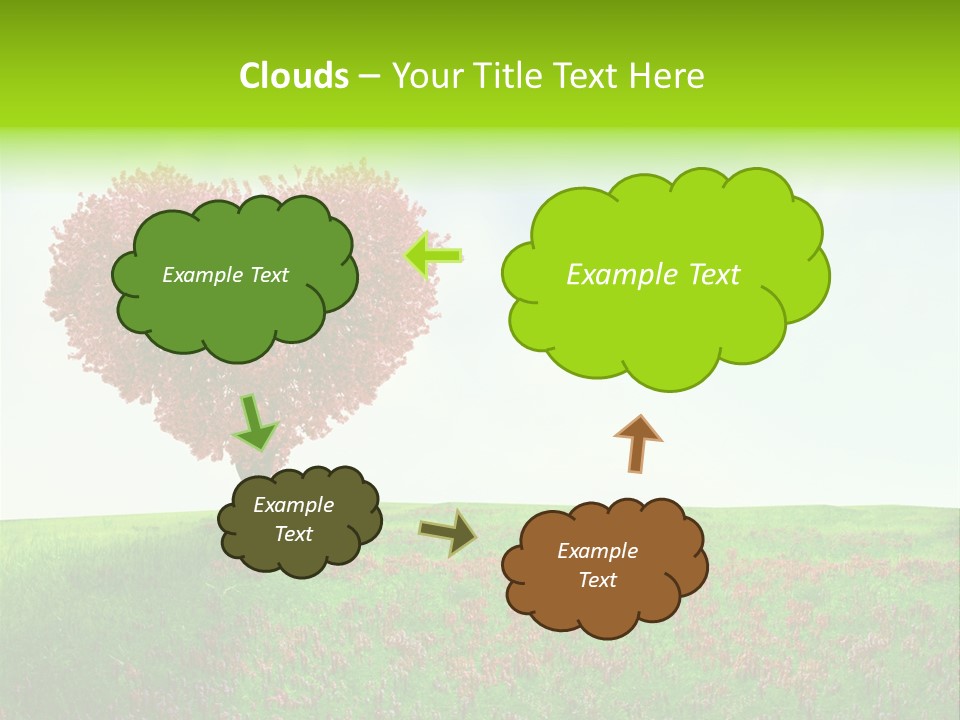 Clouds – Your Title Text Here

Example Text

Example Text

Example Text

Example Text